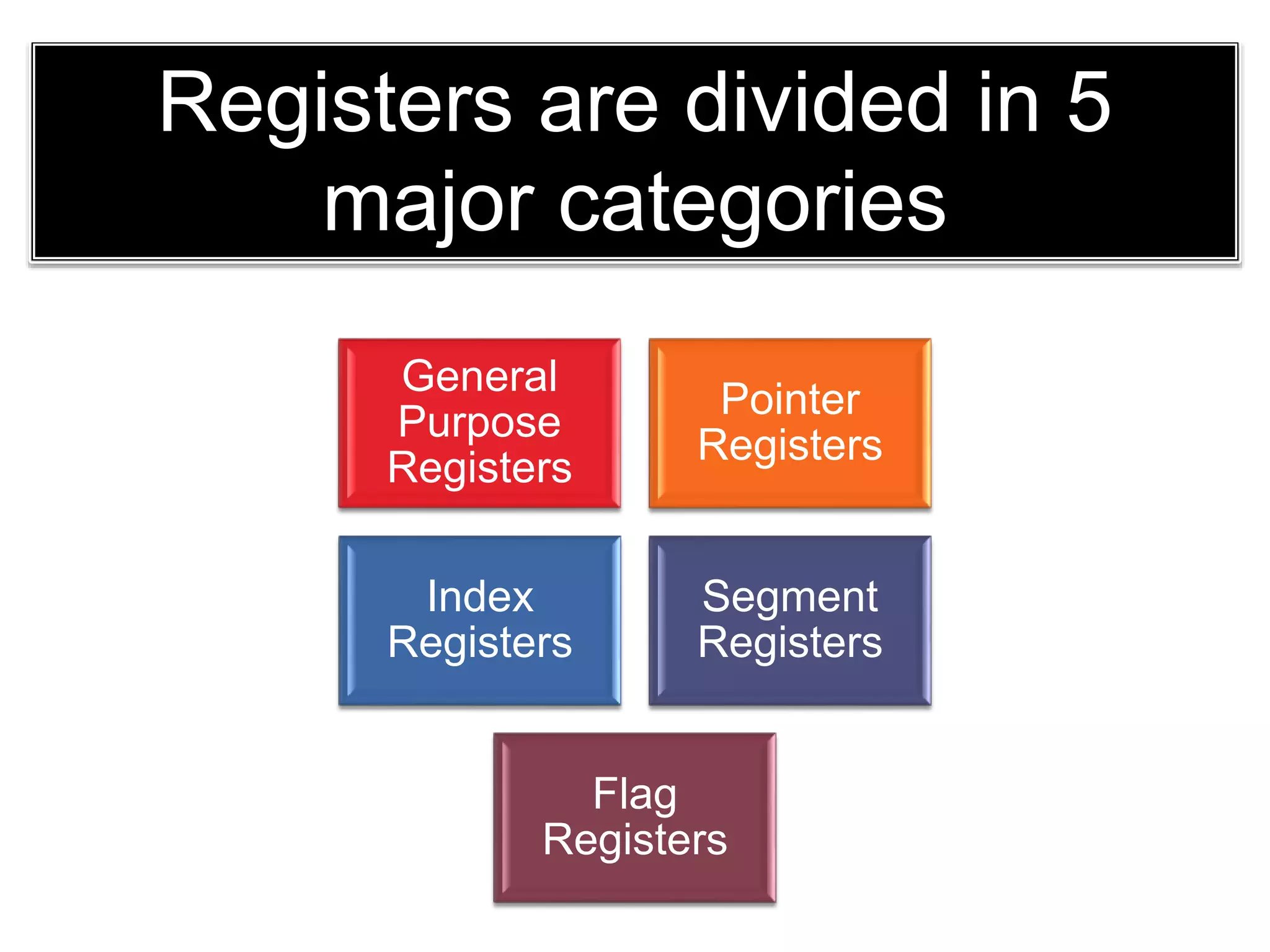 Registers are divided in 5 major categories

General Purpose Registers

Pointer Registers

Index Registers

Segment Registers

Flag Registers